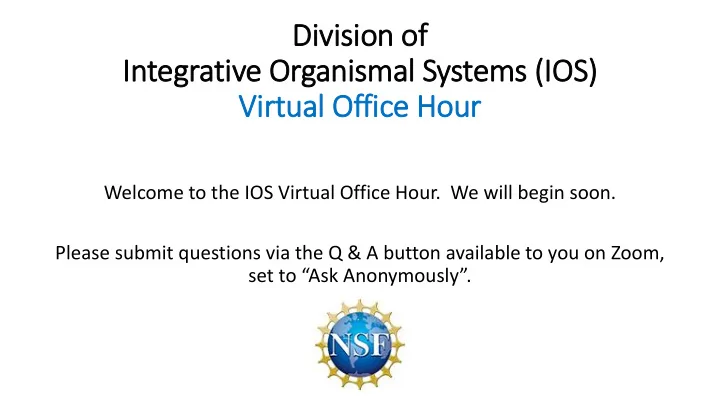 Division of
Integrative Organismal Systems (IOS)
Virtual Office Hour

Welcome to the IOS Virtual Office Hour.  We will begin soon.

Please submit questions via the Q & A button available to you on Zoom, set to “Ask Anonymously”.

NSF